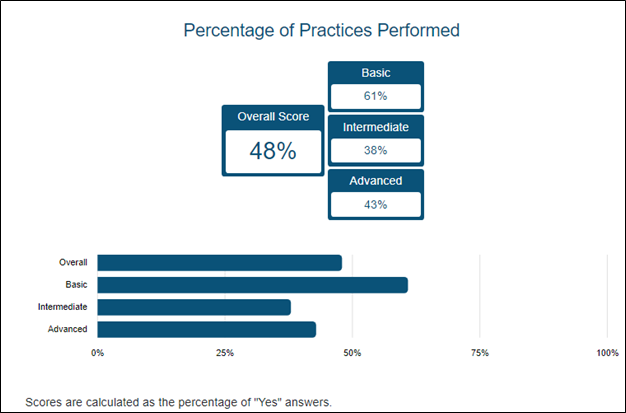 Percentage of Practices Performed

Overall Score
48%

Basic
61%

Intermediate
38%

Advanced
43%

Overall
Basic
Intermediate
Advanced

0%
25%
50%
75%
100%

Scores are calculated as the percentage of "Yes" answers.